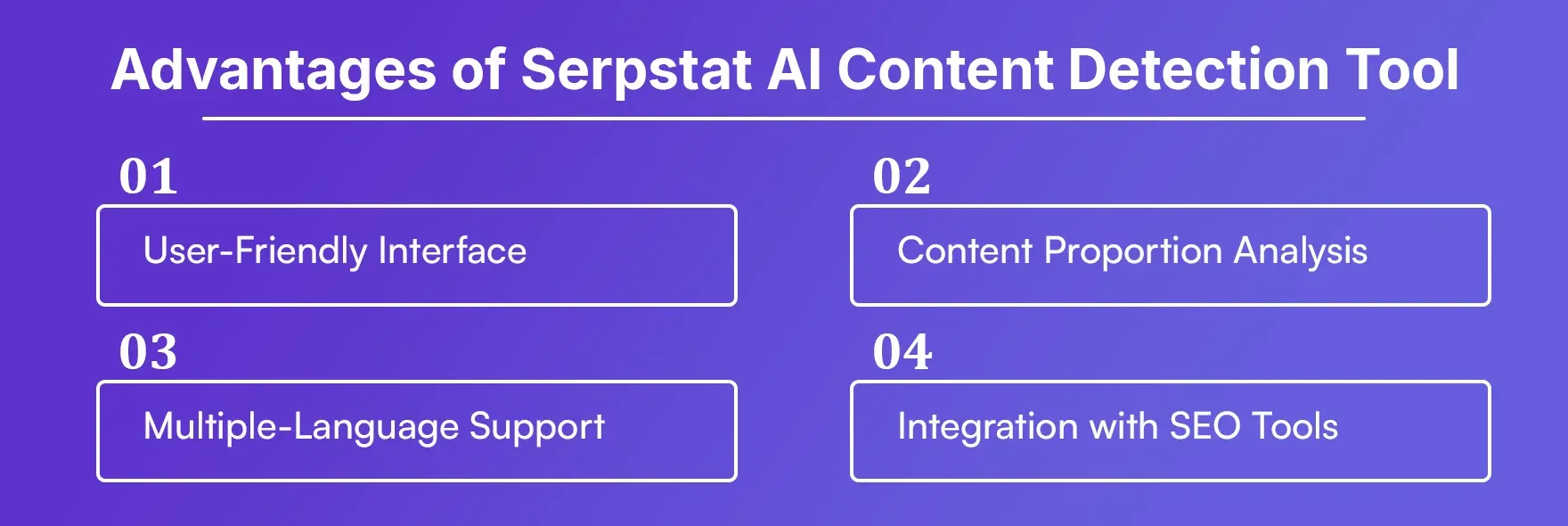 Advantages of Serpstat AI Content Detection Tool

01

User-Friendly Interface

02

Content Proportion Analysis

03

Multiple-Language Support

04

Integration with SEO Tools